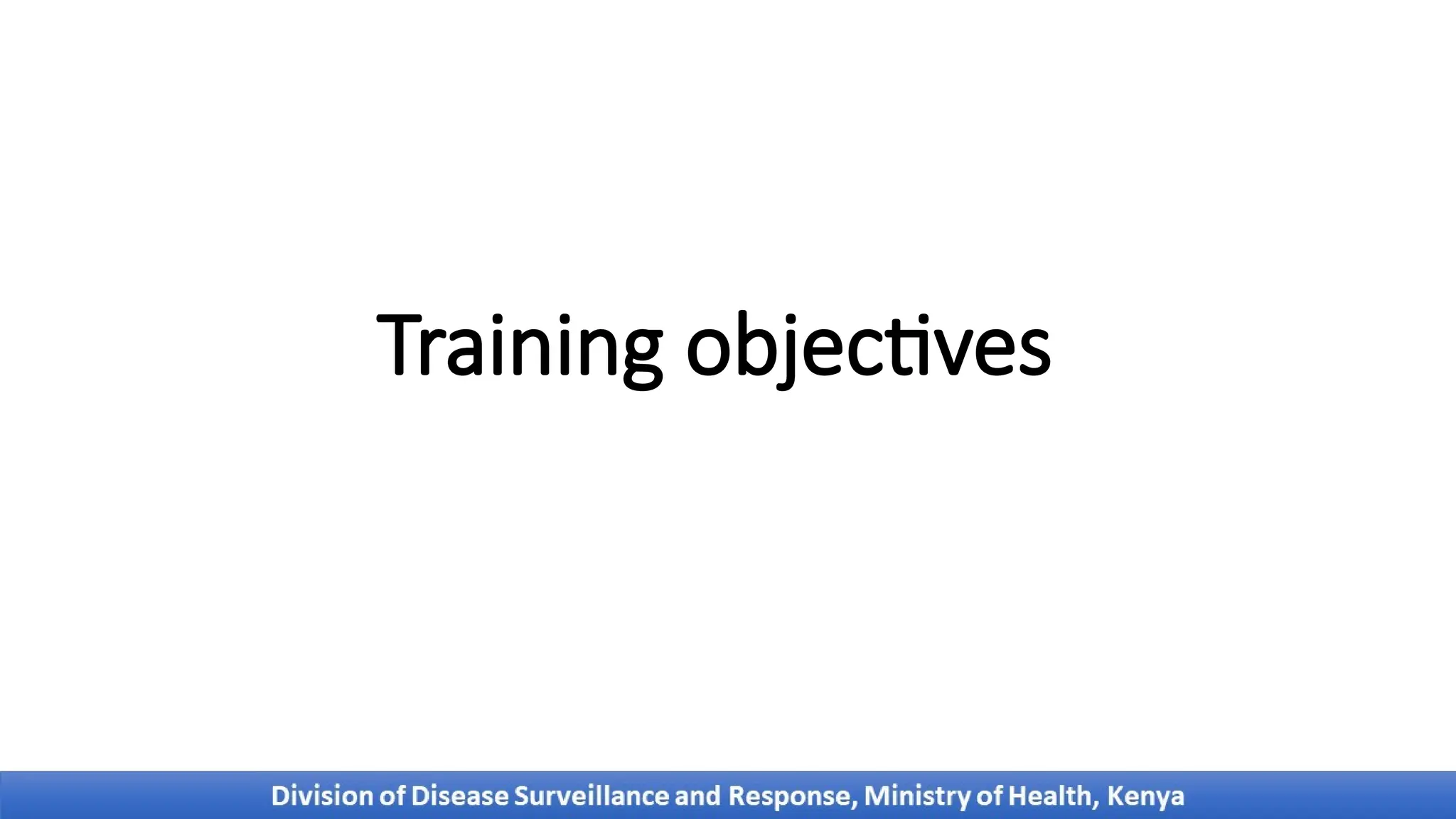 Training objectives

Division of Disease Surveillance and Response, Ministry of Health, Kenya